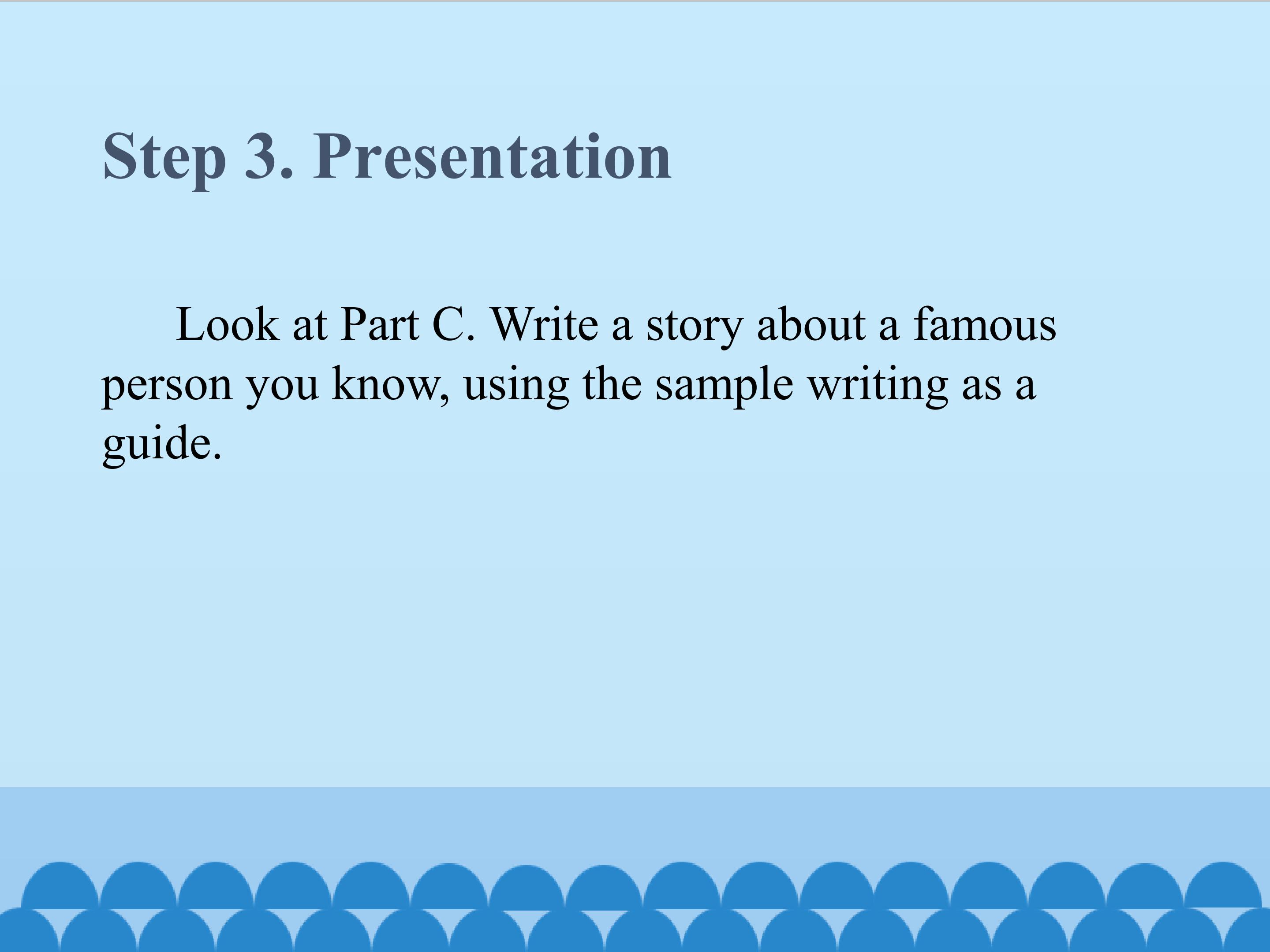 Step 3. Presentation

Look at Part C. Write a story about a famous person you know, using the sample writing as a guide.